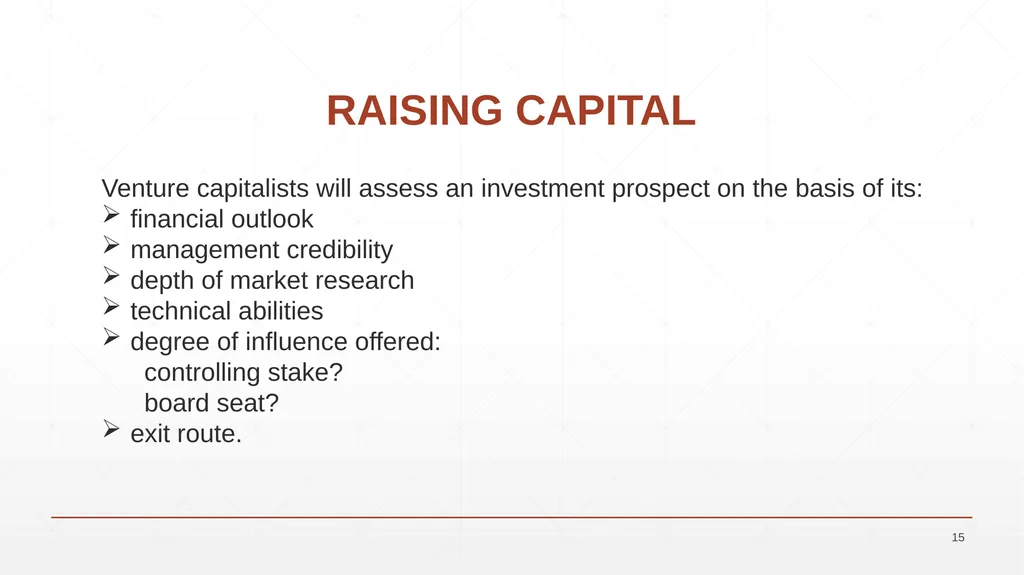 RAISING CAPITAL

Venture capitalists will assess an investment prospect on the basis of its:
➢ financial outlook
➢ management credibility
➢ depth of market research
➢ technical abilities
➢ degree of influence offered:
controlling stake?
board seat?
➢ exit route.

15